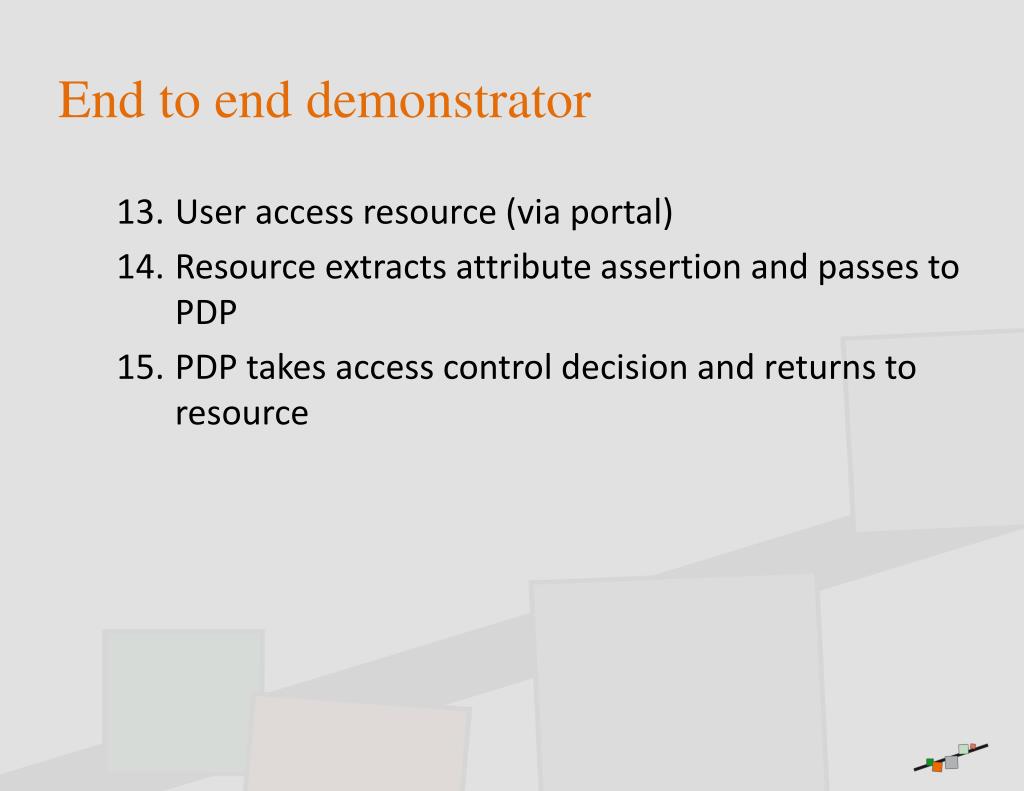 End to end demonstrator

13. User access resource (via portal)
14. Resource extracts attribute assertion and passes to PDP
15. PDP takes access control decision and returns to resource